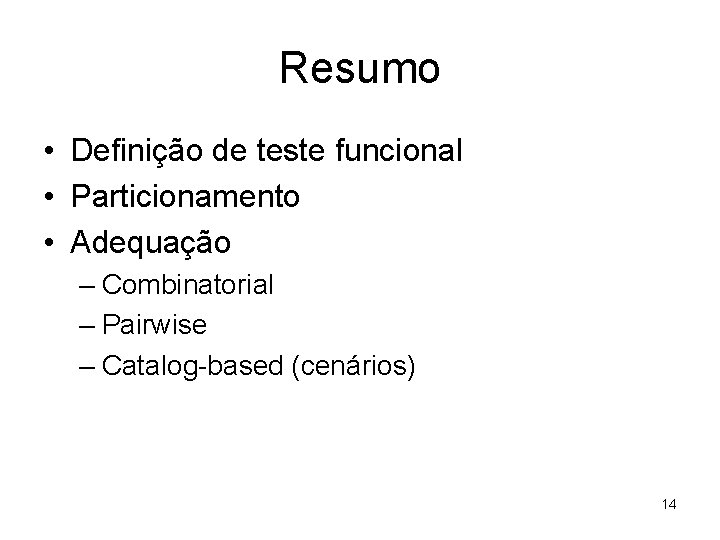 Resumo

• Definição de teste funcional
• Particionamento
• Adequação
– Combinatorial
– Pairwise
– Catalog-based (cenários)

14